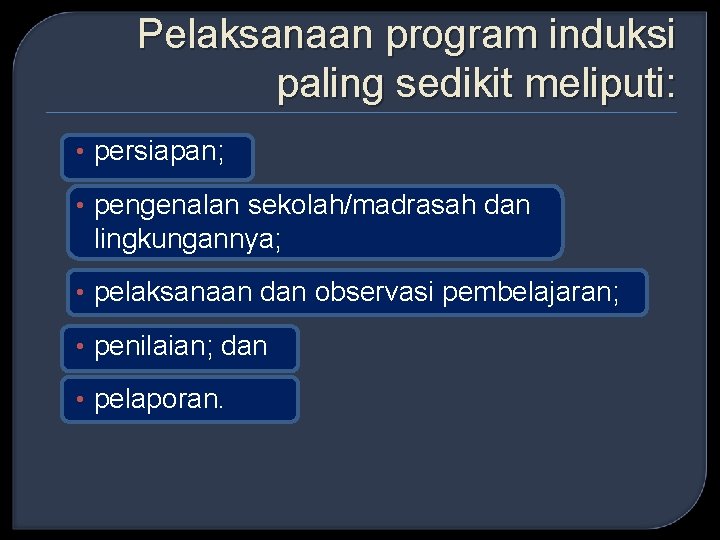 Pelaksanaan program induksi paling sedikit meliputi:

• persiapan;

• pengenalan sekolah/madrasah dan lingkungannya;

• pelaksanaan dan observasi pembelajaran;

• penilaian; dan

• pelaporan.